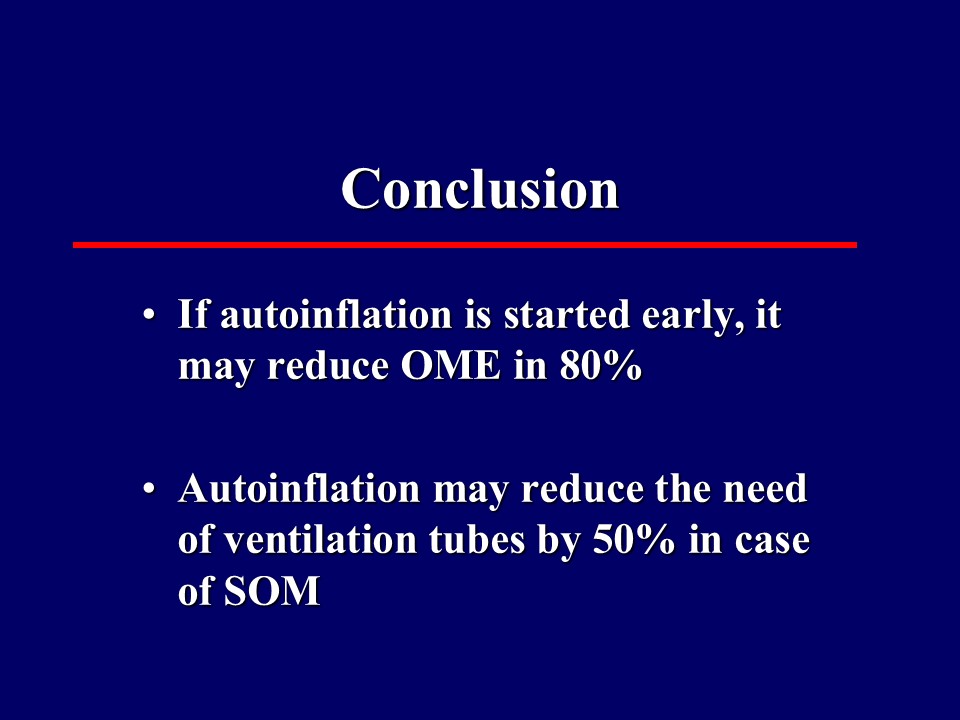 Conclusion

• If autoinflation is started early, it may reduce OME in 80%

• Autoinflation may reduce the need of ventilation tubes by 50% in case of SOM